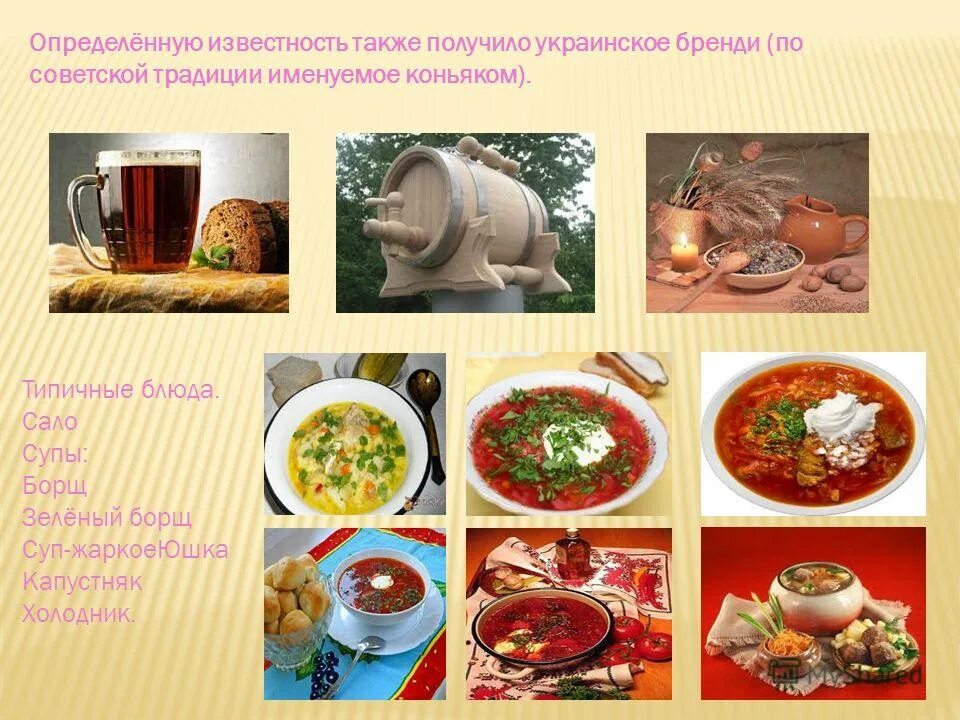 Определённую известность также получило украинское бренди (по советской традиции именуемое коньяком).

Типичные блюда.
Сало
Супы:
Борщ
Зелёный борщ
Суп-жаркоеЮшка
Капустняк
Холодник.

MyShared